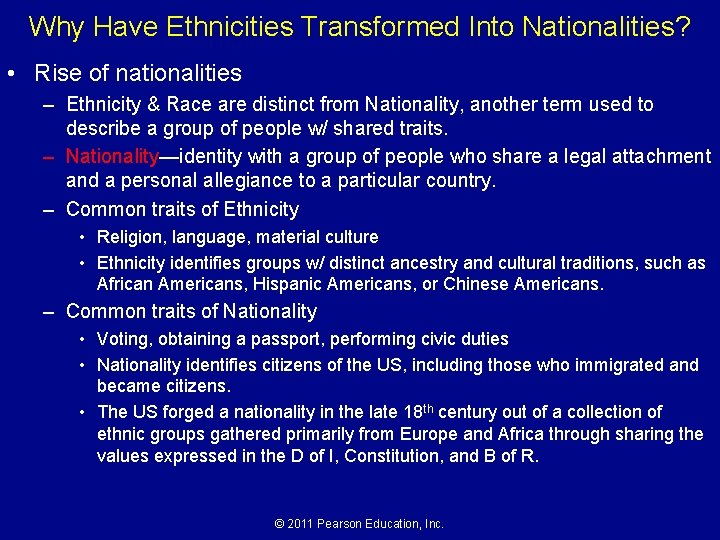 Why Have Ethnicities Transformed Into Nationalities?

• Rise of nationalities

– Ethnicity & Race are distinct from Nationality, another term used to describe a group of people w/ shared traits.

– Nationality—identity with a group of people who share a legal attachment and a personal allegiance to a particular country.

– Common traits of Ethnicity

• Religion, language, material culture

• Ethnicity identifies groups w/ distinct ancestry and cultural traditions, such as African Americans, Hispanic Americans, or Chinese Americans.

– Common traits of Nationality

• Voting, obtaining a passport, performing civic duties

• Nationality identifies citizens of the US, including those who immigrated and became citizens.

• The US forged a nationality in the late 18$^{th}$ century out of a collection of ethnic groups gathered primarily from Europe and Africa through sharing the values expressed in the D of I, Constitution, and B of R.

© 2011 Pearson Education, Inc.